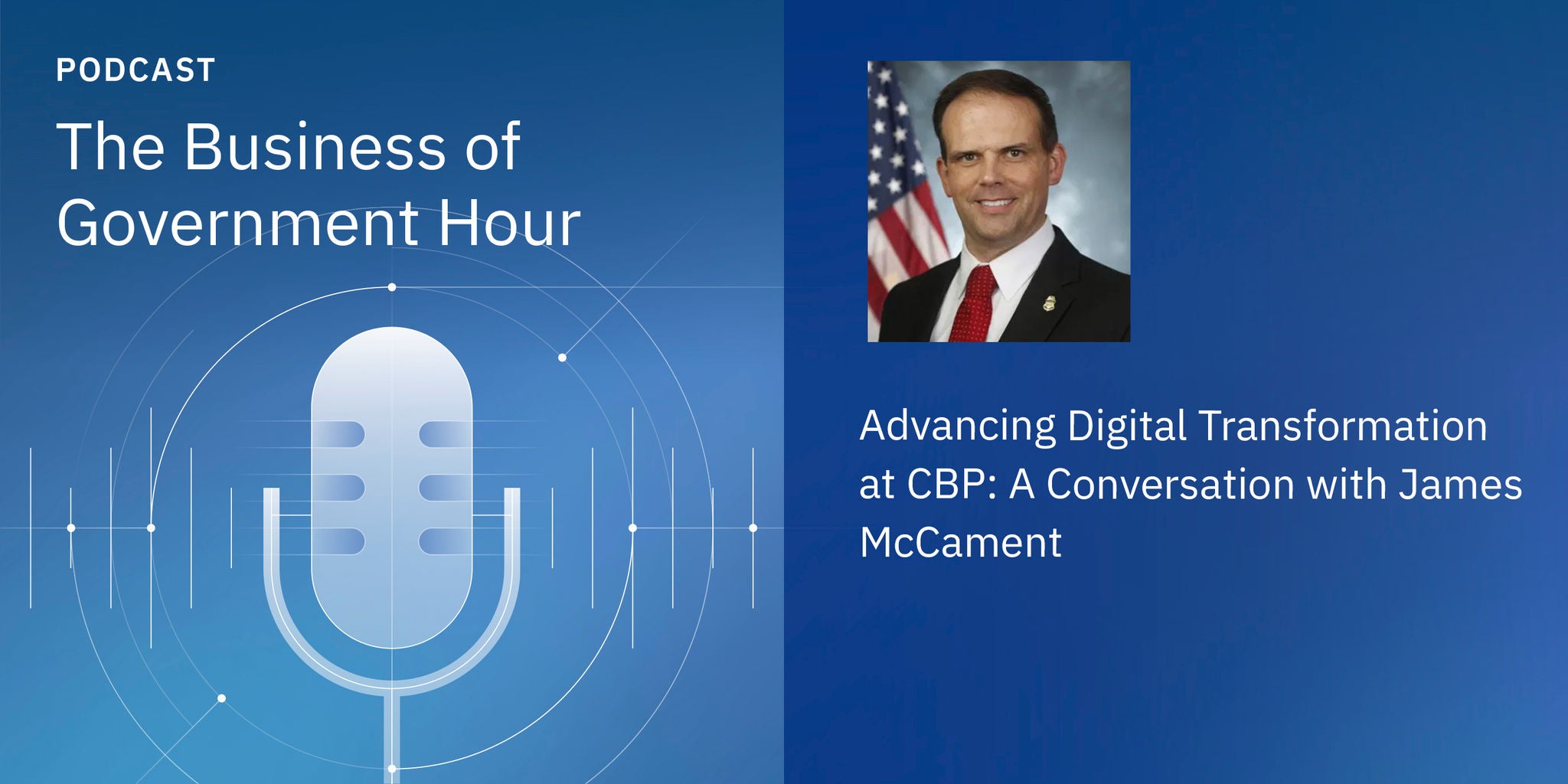 PODCAST

The Business of Government Hour

Advancing Digital Transformation at CBP: A Conversation with James McCament